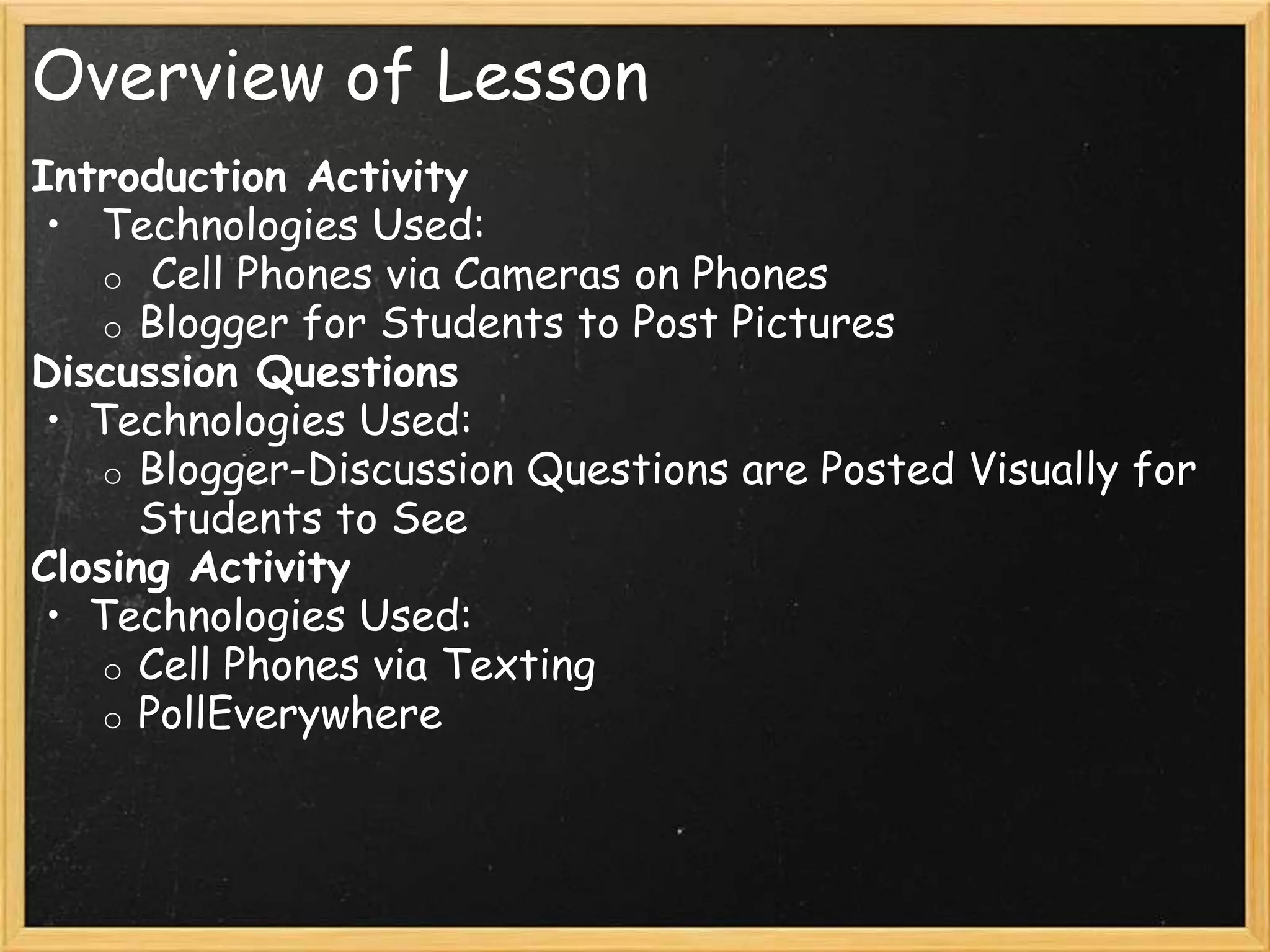 Overview of Lesson

Introduction Activity
• Technologies Used:
  o Cell Phones via Cameras on Phones
  o Blogger for Students to Post Pictures
Discussion Questions
• Technologies Used:
  o Blogger-Discussion Questions are Posted Visually for Students to See
Closing Activity
• Technologies Used:
  o Cell Phones via Texting
  o PollEverywhere